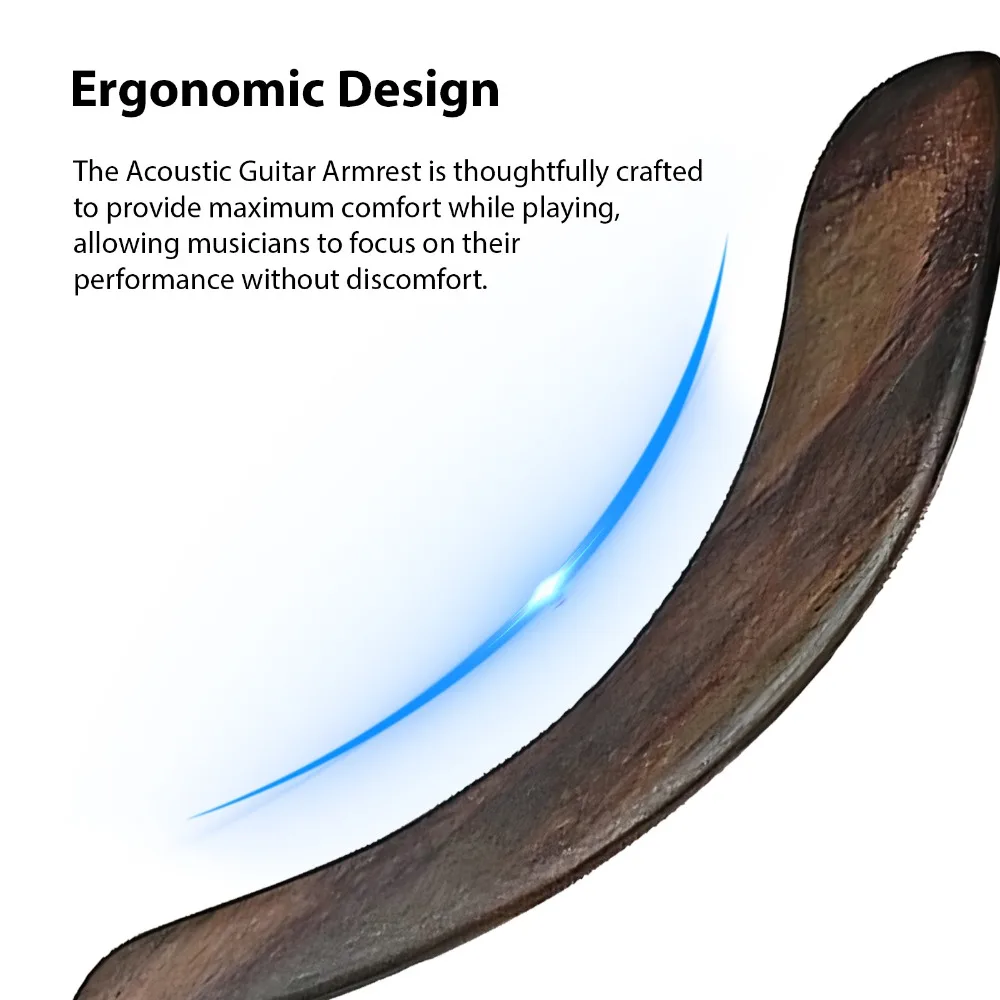 Ergonomic Design

The Acoustic Guitar Armrest is thoughtfully crafted to provide maximum comfort while playing, allowing musicians to focus on their performance without discomfort.